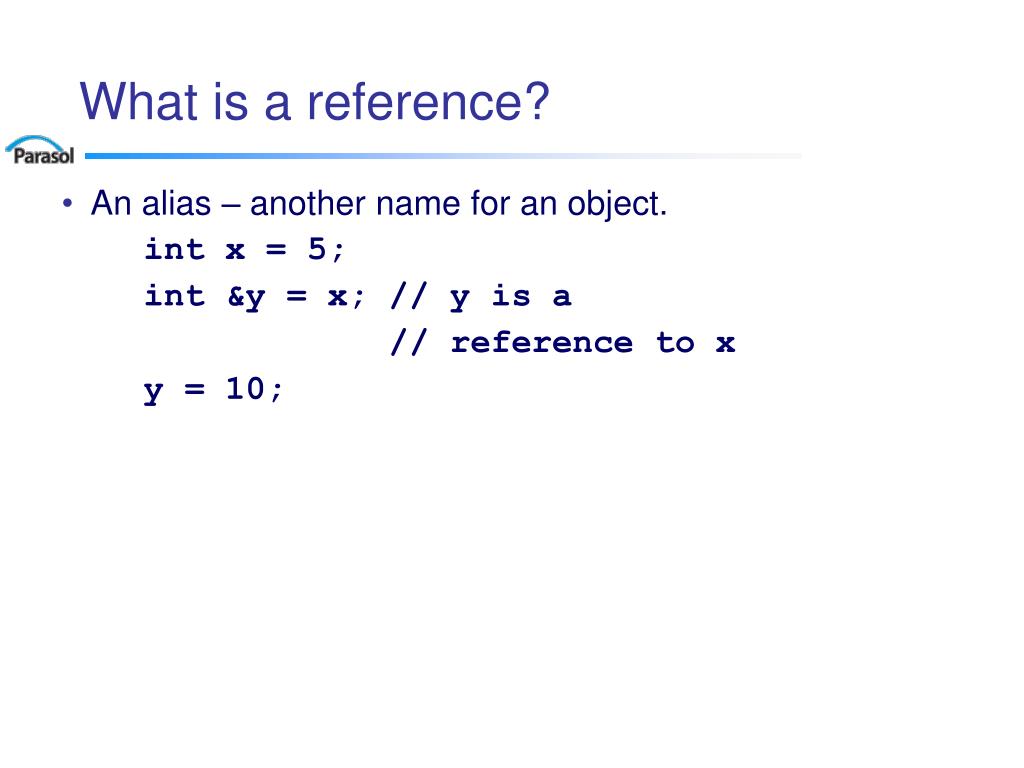 What is a reference?

Parasol

• An alias – another name for an object.
int x = 5;
int &y = x; // y is a
// reference to x
y = 10;